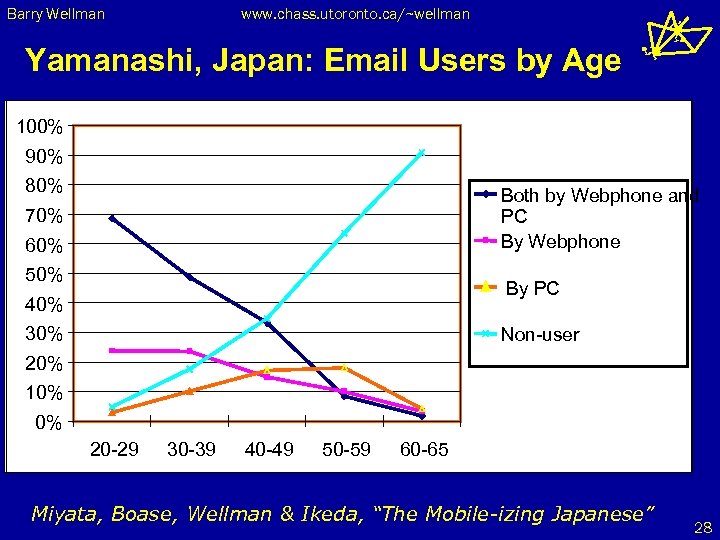 Barry Wellman www.chass.utoronto.ca/~wellman

Yamanashi, Japan: Email Users by Age

100%
90%
80%
70%
60%
50%
40%
30%
20%
10%
0%

20-29 30-39 40-49 50-59 60-65

Both by Webphone and PC
By Webphone
By PC
Non-user

Miyata, Boase, Wellman & Ikeda, "The Mobile-izing Japanese"

28